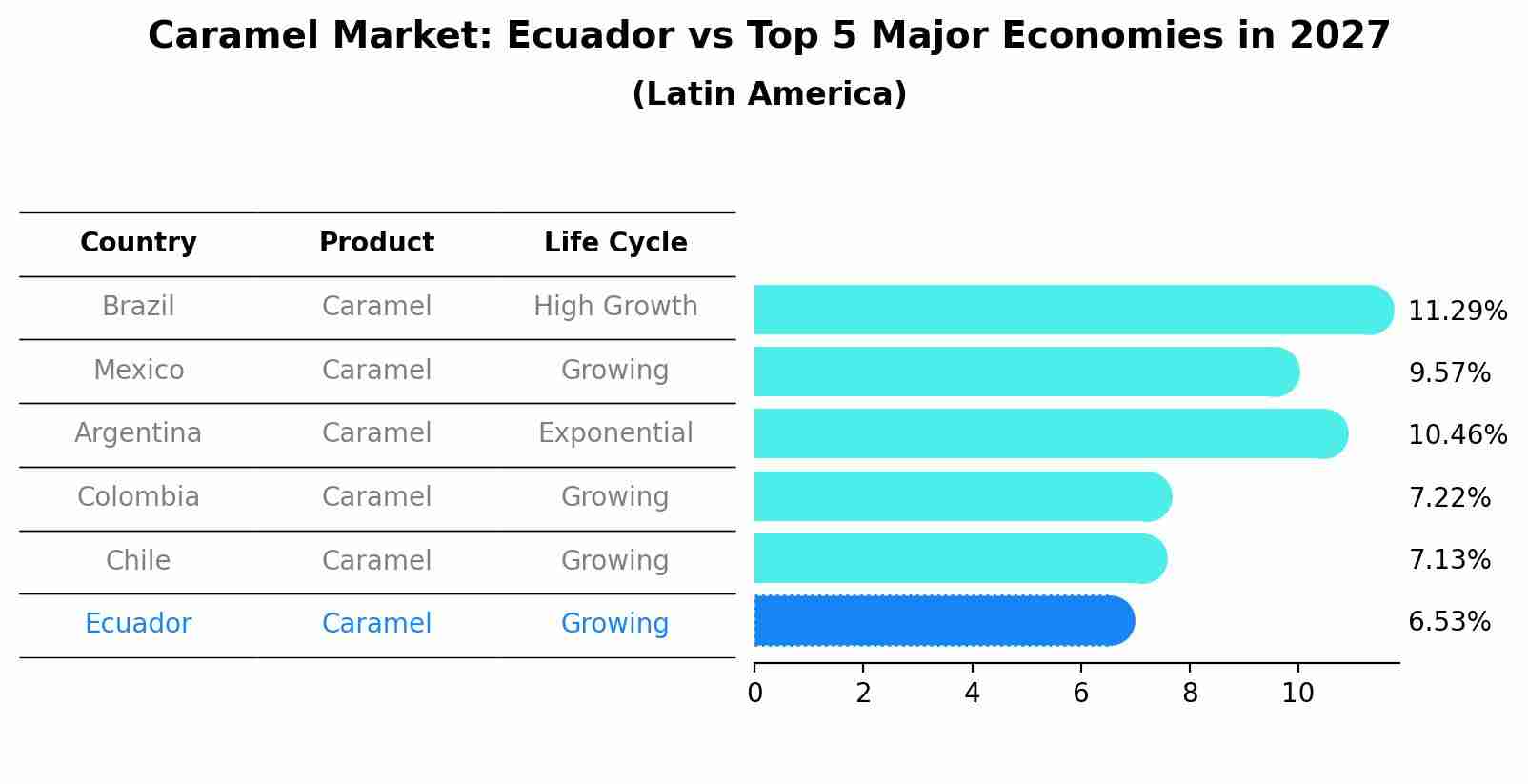 Caramel Market: Ecuador vs Top 5 Major Economies in 2027
(Latin America)

| Country | Product | Life Cycle |
|---|---|---|
| Brazil | Caramel | High Growth |
| Mexico | Caramel | Growing |
| Argentina | Caramel | Exponential |
| Colombia | Caramel | Growing |
| Chile | Caramel | Growing |
| Ecuador | Caramel | Growing |

11.29%
9.57%
10.46%
7.22%
7.13%
6.53%

0 2 4 6 8 10